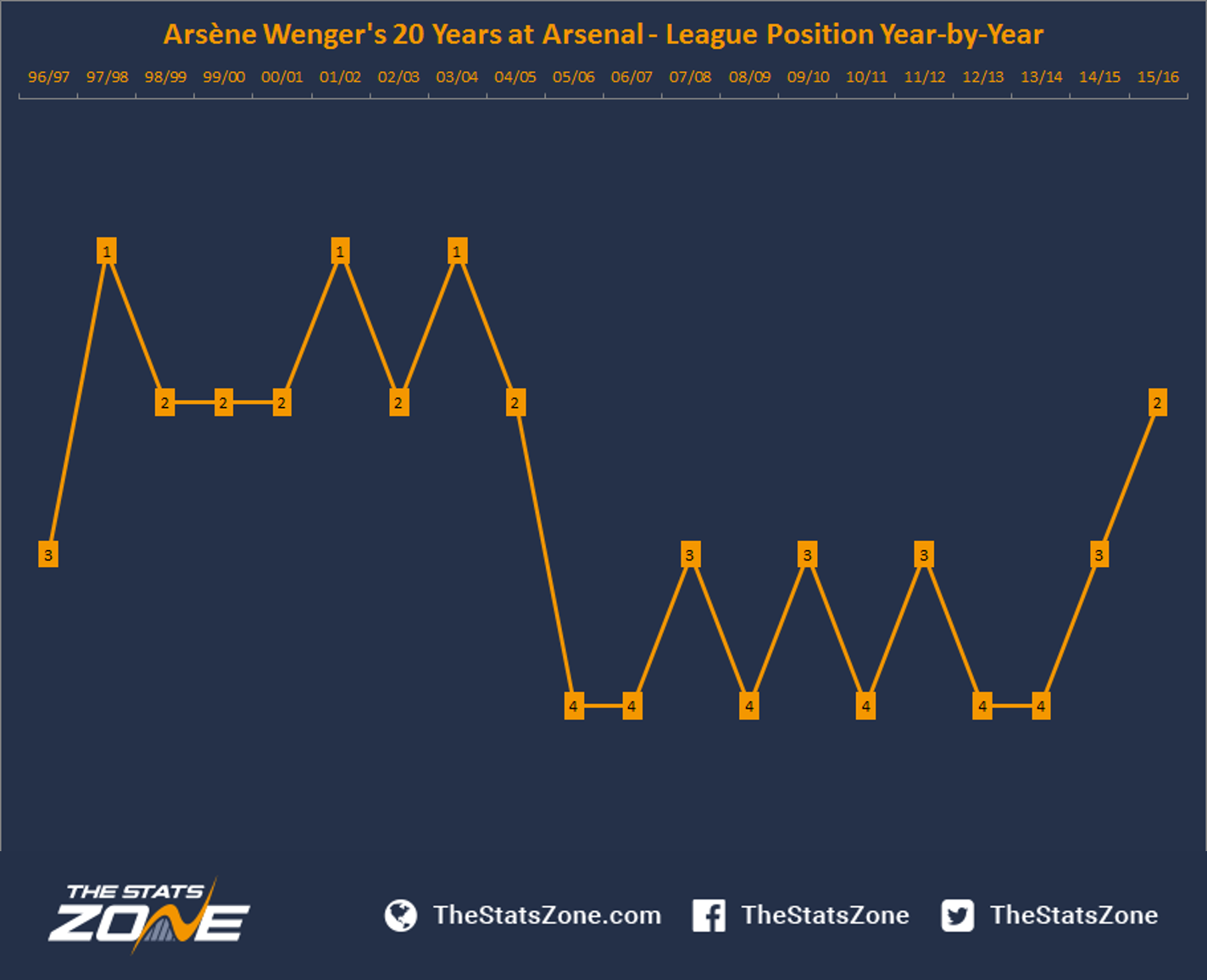 Arsène Wenger's 20 Years at Arsenal - League Position Year-by-Year

96/97 97/98 98/99 99/00 00/01 01/02 02/03 03/04 04/05 05/06 06/07 07/08 08/09 09/10 10/11 11/12 12/13 13/14 14/15 15/16

3 1 2 2 2 1 2 1 2 4 4 3 4 3 4 3 4 4 3 2

THE STATS ZONE

TheStatsZone.com TheStatsZone TheStatsZone